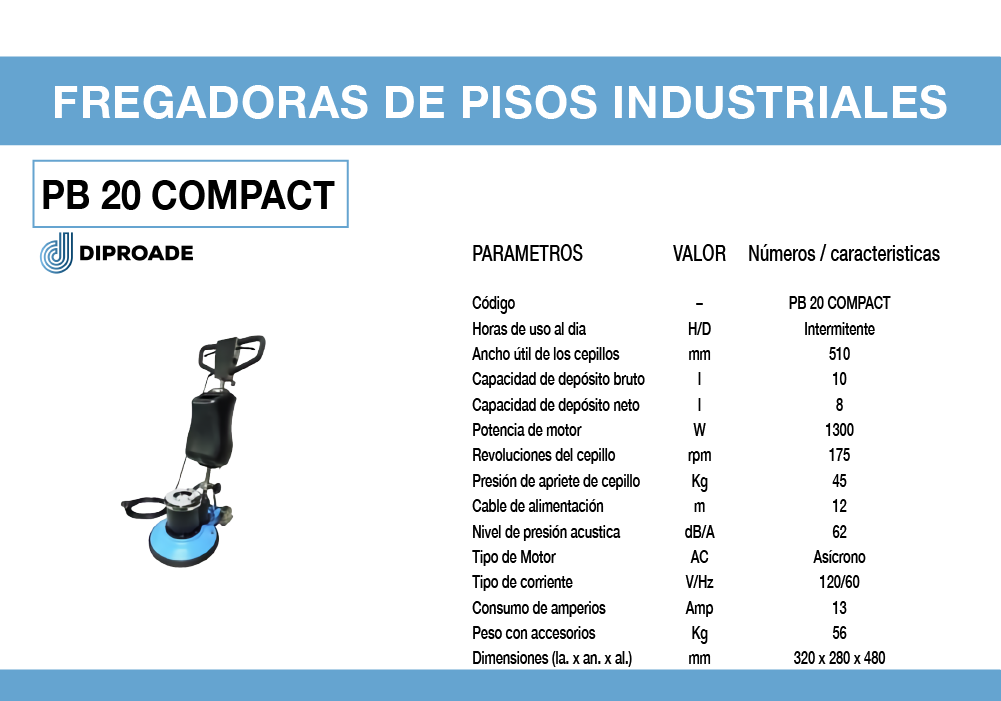 FREGADORAS DE PISOS INDUSTRIALES

PB 20 COMPACT

DIPROADE

| PARAMETROS | VALOR | Números / caracteristicas |
|---|---|---|
| Código | – | PB 20 COMPACT |
| Horas de uso al dia | H/D | Intermitente |
| Ancho útil de los cepillos | mm | 510 |
| Capacidad de depósito bruto | l | 10 |
| Capacidad de depósito neto | l | 8 |
| Potencia de motor | W | 1300 |
| Revoluciones del cepillo | rpm | 175 |
| Presión de apriete de cepillo | Kg | 45 |
| Cable de alimentación | m | 12 |
| Nivel de presión acustica | dB/A | 62 |
| Tipo de Motor | AC | Asícrono |
| Tipo de corriente | V/Hz | 120/60 |
| Consumo de amperios | Amp | 13 |
| Peso con accesorios | Kg | 56 |
| Dimensiones (la. x an. x al.) | mm | 320 x 280 x 480 |